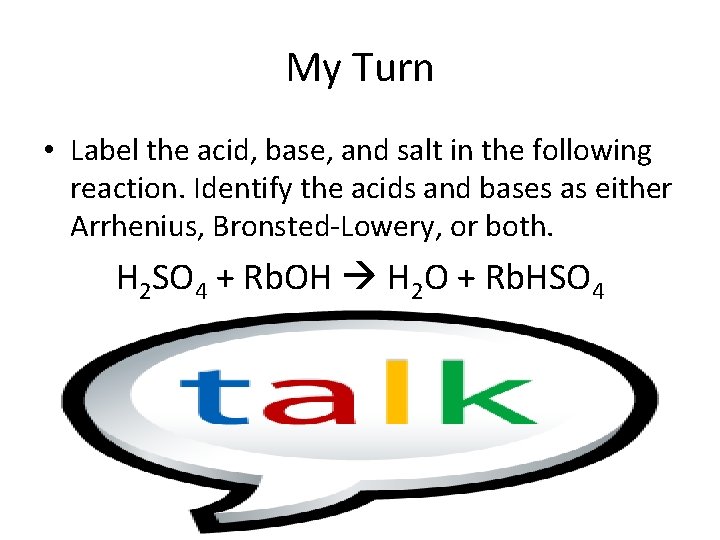 My Turn

• Label the acid, base, and salt in the following reaction. Identify the acids and bases as either Arrhenius, Bronsted-Lowery, or both.

$H_2SO_4 + RbOH \rightarrow H_2O + RbHSO_4$

talk